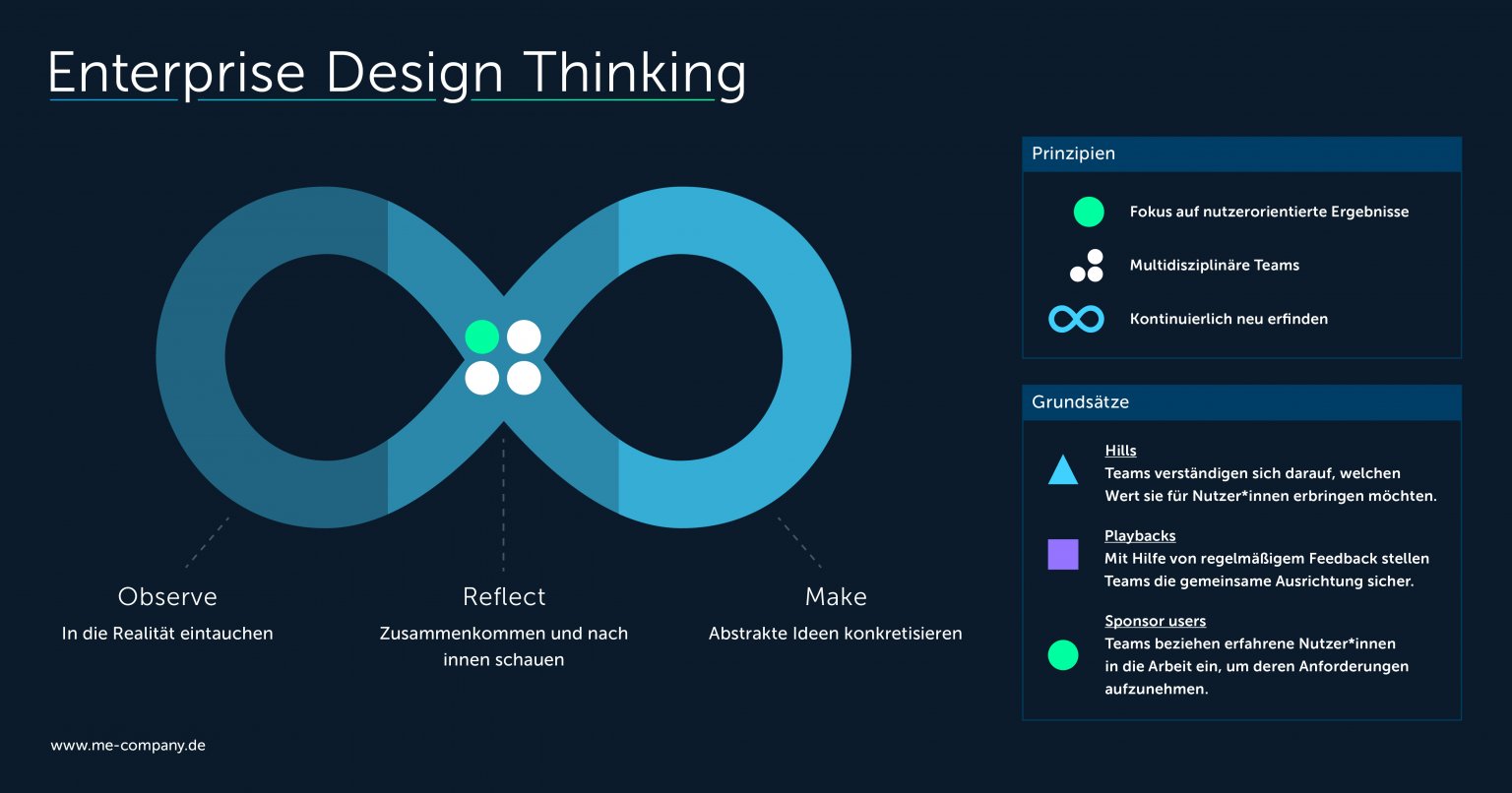 Enterprise Design Thinking

Observe
In die Realität eintauchen

Reflect
Zusammenkommen und nach innen schauen

Make
Abstrakte Ideen konkretisieren

Prinzipien

Fokus auf nutzerorientierte Ergebnisse

Multidisziplinäre Teams

Kontinuierlich neu erfinden

Grundsätze

Hills
Teams verständigen sich darauf, welchen Wert sie für Nutzer*innen erbringen möchten.

Playbacks
Mit Hilfe von regelmäßigem Feedback stellen Teams die gemeinsame Ausrichtung sicher.

Sponsor users
Teams beziehen erfahrene Nutzer*innen in die Arbeit ein, um deren Anforderungen aufzunehmen.

www.me-company.de